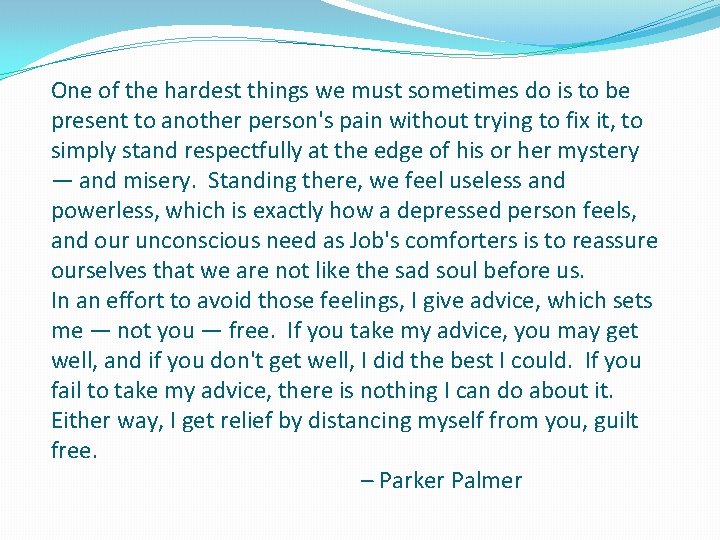 One of the hardest things we must sometimes do is to be present to another person's pain without trying to fix it, to simply stand respectfully at the edge of his or her mystery — and misery.  Standing there, we feel useless and powerless, which is exactly how a depressed person feels, and our unconscious need as Job's comforters is to reassure ourselves that we are not like the sad soul before us.
In an effort to avoid those feelings, I give advice, which sets me — not you — free.  If you take my advice, you may get well, and if you don't get well, I did the best I could.  If you fail to take my advice, there is nothing I can do about it. Either way, I get relief by distancing myself from you, guilt free.

– Parker Palmer